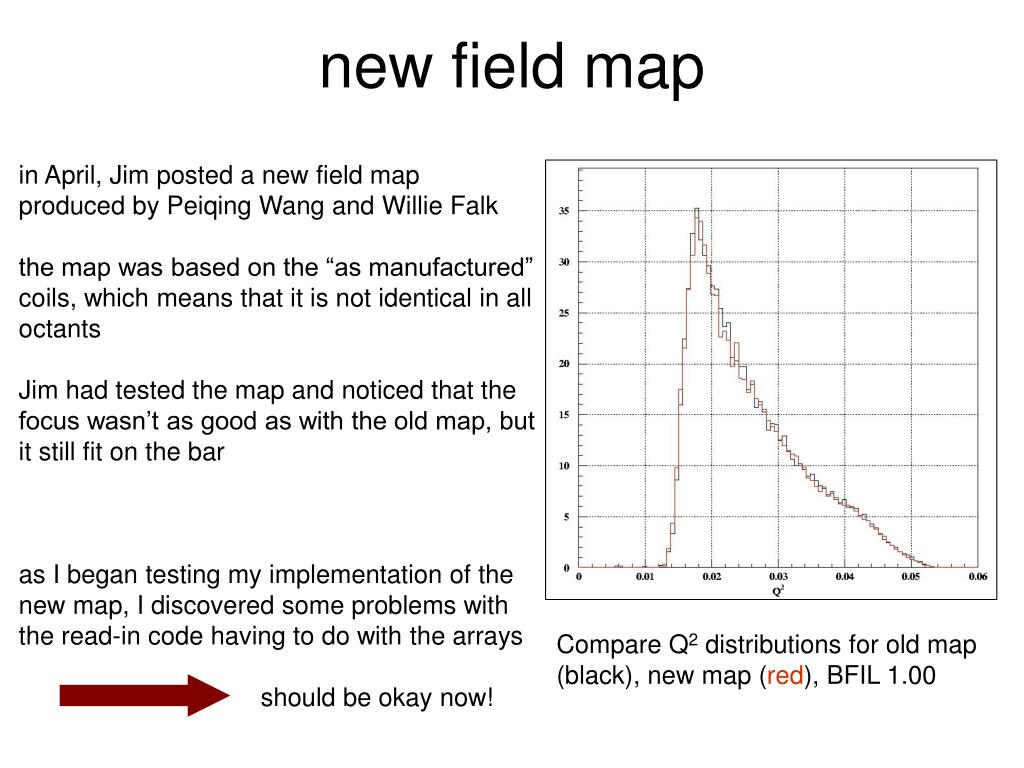 new field map

in April, Jim posted a new field map produced by Peiqing Wang and Willie Falk

the map was based on the “as manufactured” coils, which means that it is not identical in all octants

Jim had tested the map and noticed that the focus wasn’t as good as with the old map, but it still fit on the bar

as I began testing my implementation of the new map, I discovered some problems with the read-in code having to do with the arrays

should be okay now!

35
30
25
20
15
10
5
0
0
0.01
0.02
0.03
0.04
0.05
0.06
$Q^2$

Compare $Q^2$ distributions for old map (black), new map (red), BFIL 1.00